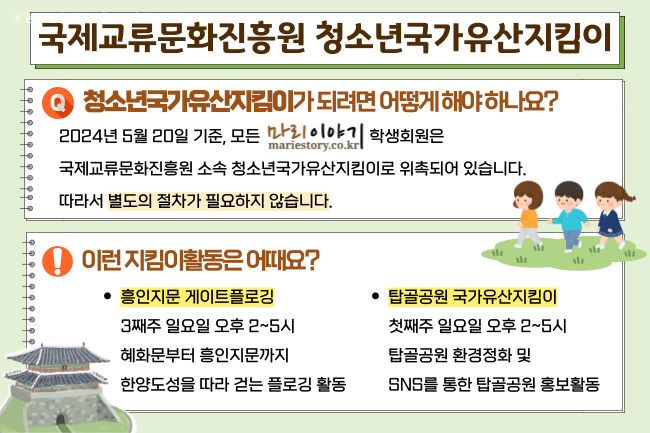 국제교류문화진흥원 청소년국가유산지킴이

Q 청소년국가유산지킴이가 되려면 어떻게 해야 하나요?

2024년 5월 20일 기준, 모든 마리이야기 mariestory.co.kr 학생회원은 국제교류문화진흥원 소속 청소년국가유산지킴이로 위촉되어 있습니다. 따라서 별도의 절차가 필요하지 않습니다.

! 이런 지킴이활동은 어때요?

• 흥인지문 게이트플로깅
3째주 일요일 오후 2~5시
혜화문부터 흥인지문까지
한양도성을 따라 걷는 플로깅 활동

• 탑골공원 국가유산지킴이
첫째주 일요일 오후 2~5시
탑골공원 환경정화 및
SNS를 통한 탑골공원 홍보활동